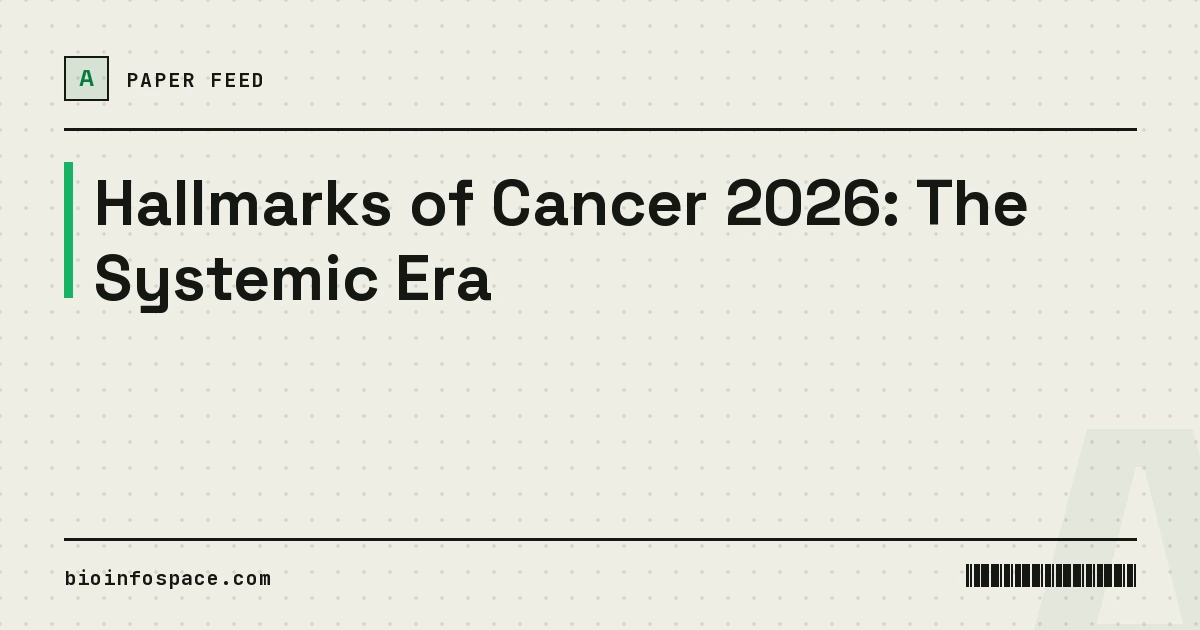 A PAPER FEED

Hallmarks of Cancer 2026: The Systemic Era

bioinfospace.com